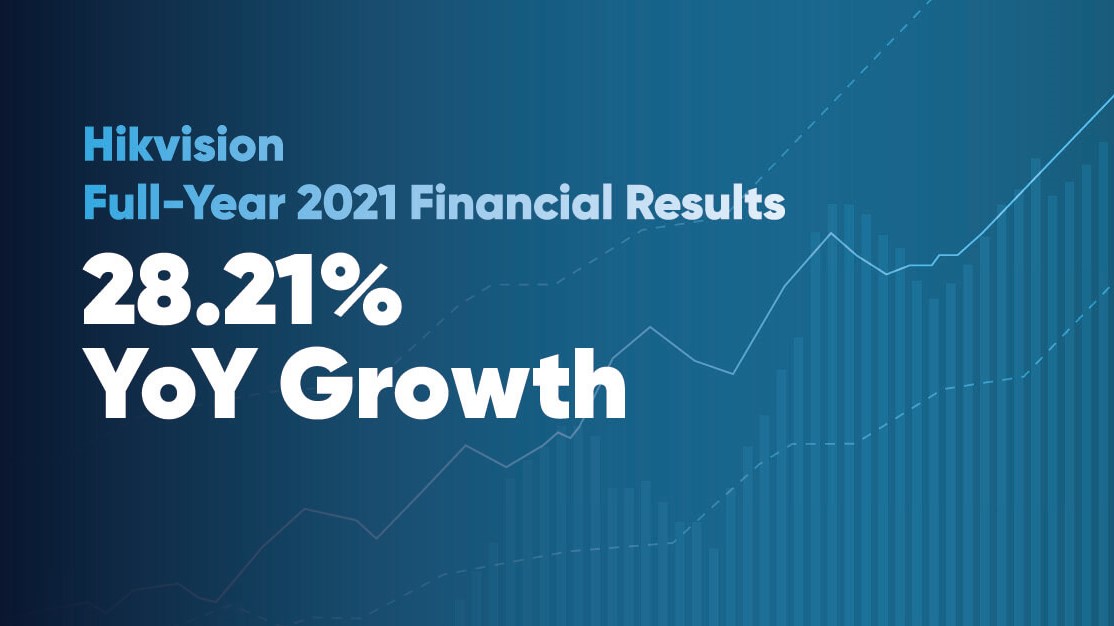 Hikvision
Full-Year 2021 Financial Results

28.21%
YoY Growth